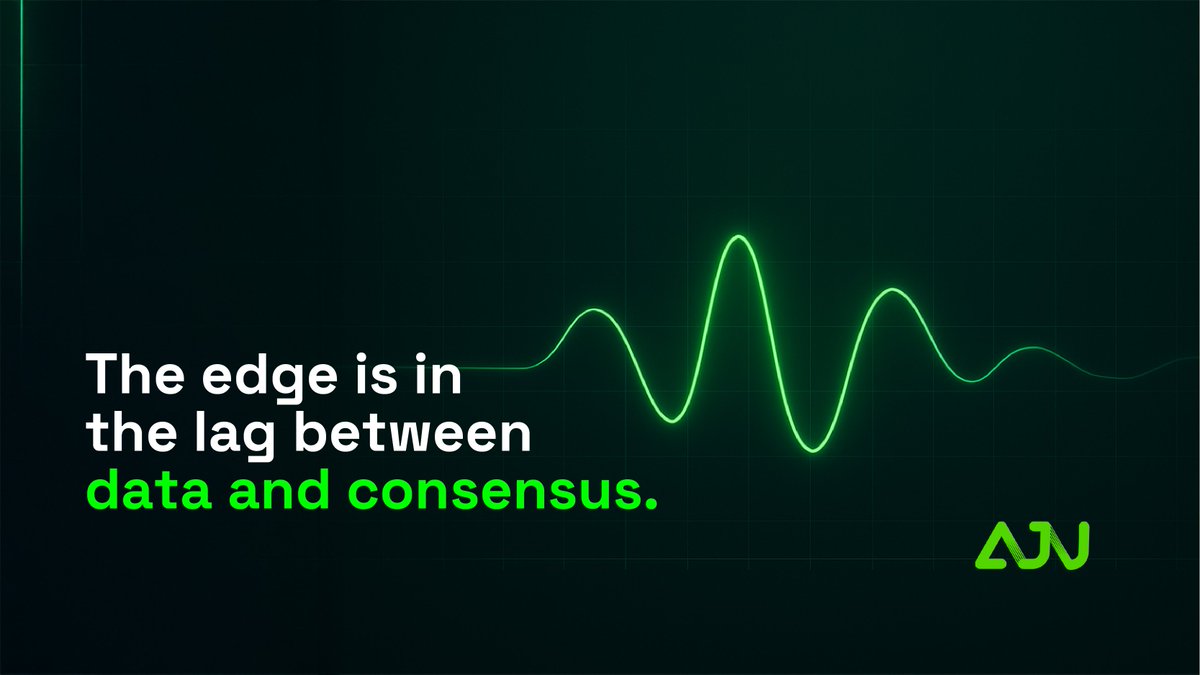 The edge is in the lag between data and consensus.

AJN